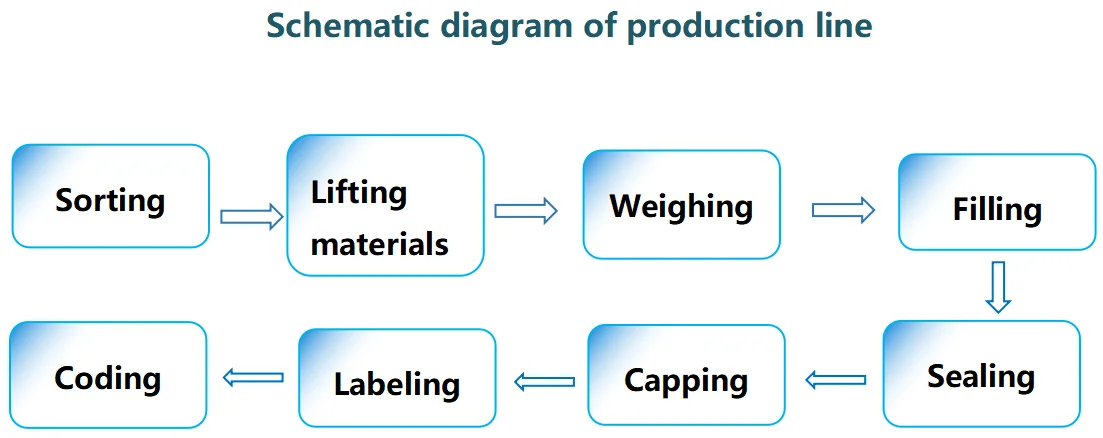 Schematic diagram of production line

Sorting

Lifting materials

Weighing

Filling

Sealing

Capping

Labeling

Coding